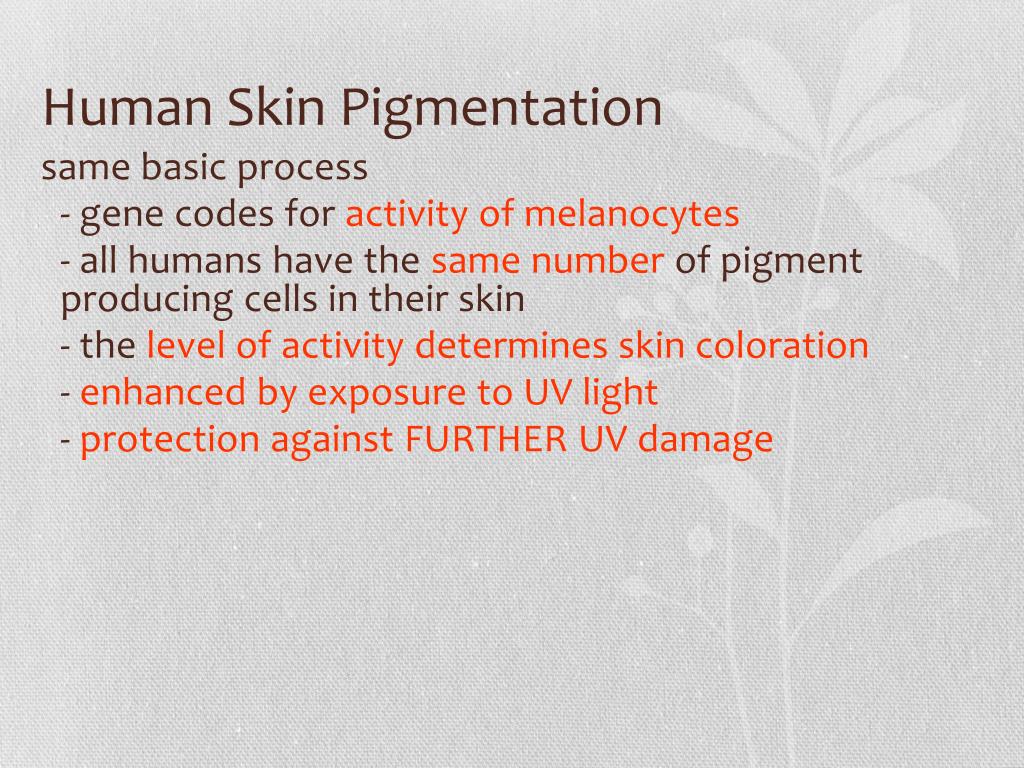 Human Skin Pigmentation

same basic process

- gene codes for activity of melanocytes

- all humans have the same number of pigment producing cells in their skin

- the level of activity determines skin coloration

- enhanced by exposure to UV light

- protection against FURTHER UV damage